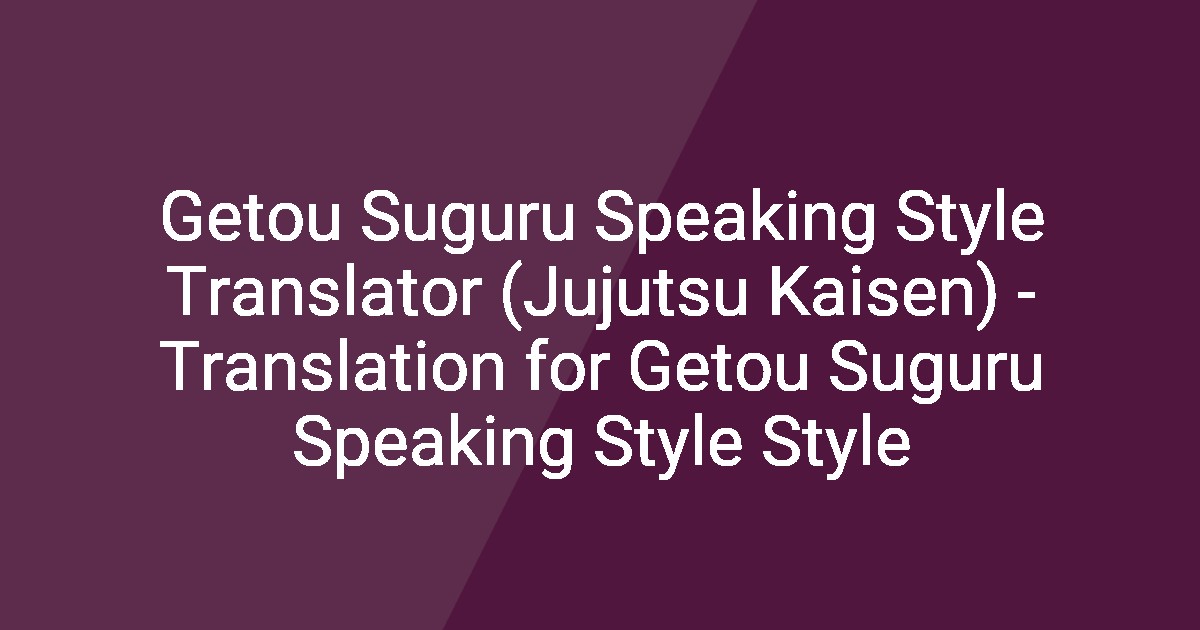 Getou Suguru Speaking Style Translator (Jujutsu Kaisen) - Translation for Getou Suguru Speaking Style Style